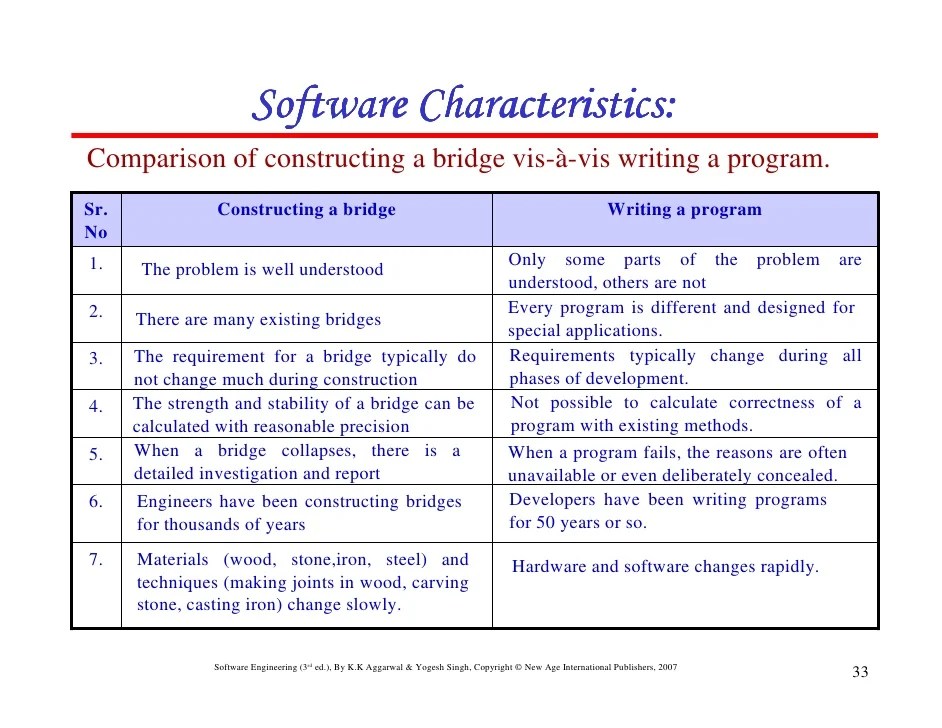 Software Characteristics:

Comparison of constructing a bridge vis-à-vis writing a program.

| Sr. No | Constructing a bridge | Writing a program |
|---|---|---|
| 1. | The problem is well understood | Only some parts of the problem are understood, others are not |
| 2. | There are many existing bridges | Every program is different and designed for special applications. |
| 3. | The requirement for a bridge typically do not change much during construction | Requirements typically change during all phases of development. |
| 4. | The strength and stability of a bridge can be calculated with reasonable precision | Not possible to calculate correctness of a program with existing methods. |
| 5. | When a bridge collapses, there is a detailed investigation and report | When a program fails, the reasons are often unavailable or even deliberately concealed. |
| 6. | Engineers have been constructing bridges for thousands of years | Developers have been writing programs for 50 years or so. |
| 7. | Materials (wood, stone,iron, steel) and techniques (making joints in wood, carving stone, casting iron) change slowly. | Hardware and software changes rapidly. |

Software Engineering (3rd ed.), By K.K Aggarwal & Yogesh Singh, Copyright © New Age International Publishers, 2007

33